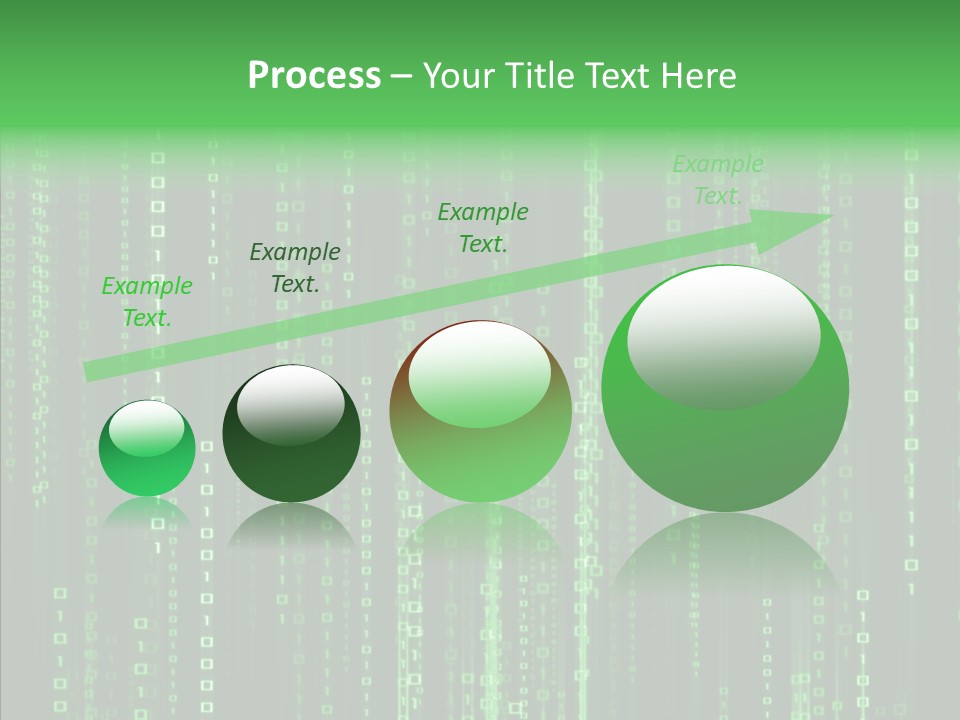 Process – Your Title Text Here

Example Text.

Example Text.

Example Text.

Example Text.